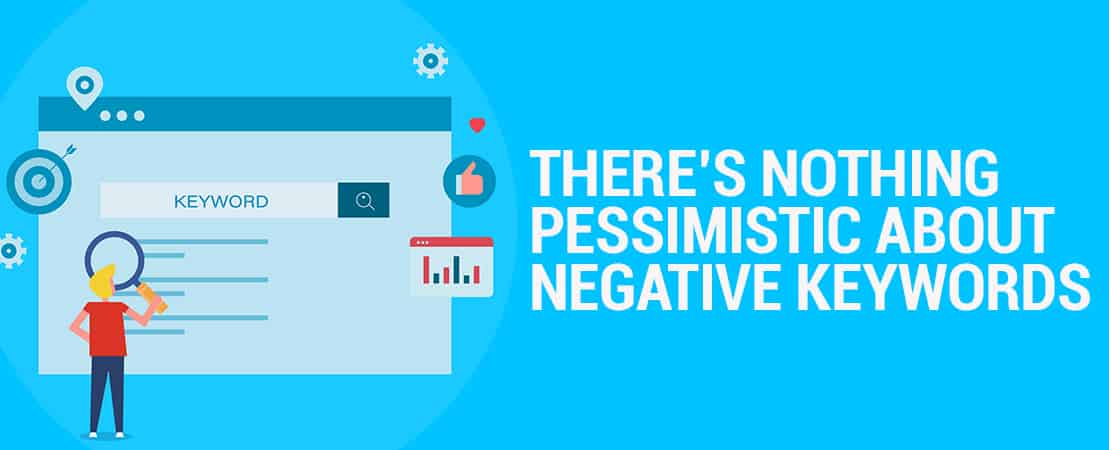 KEYWORD

THERE'S NOTHING PESSIMISTIC ABOUT NEGATIVE KEYWORDS